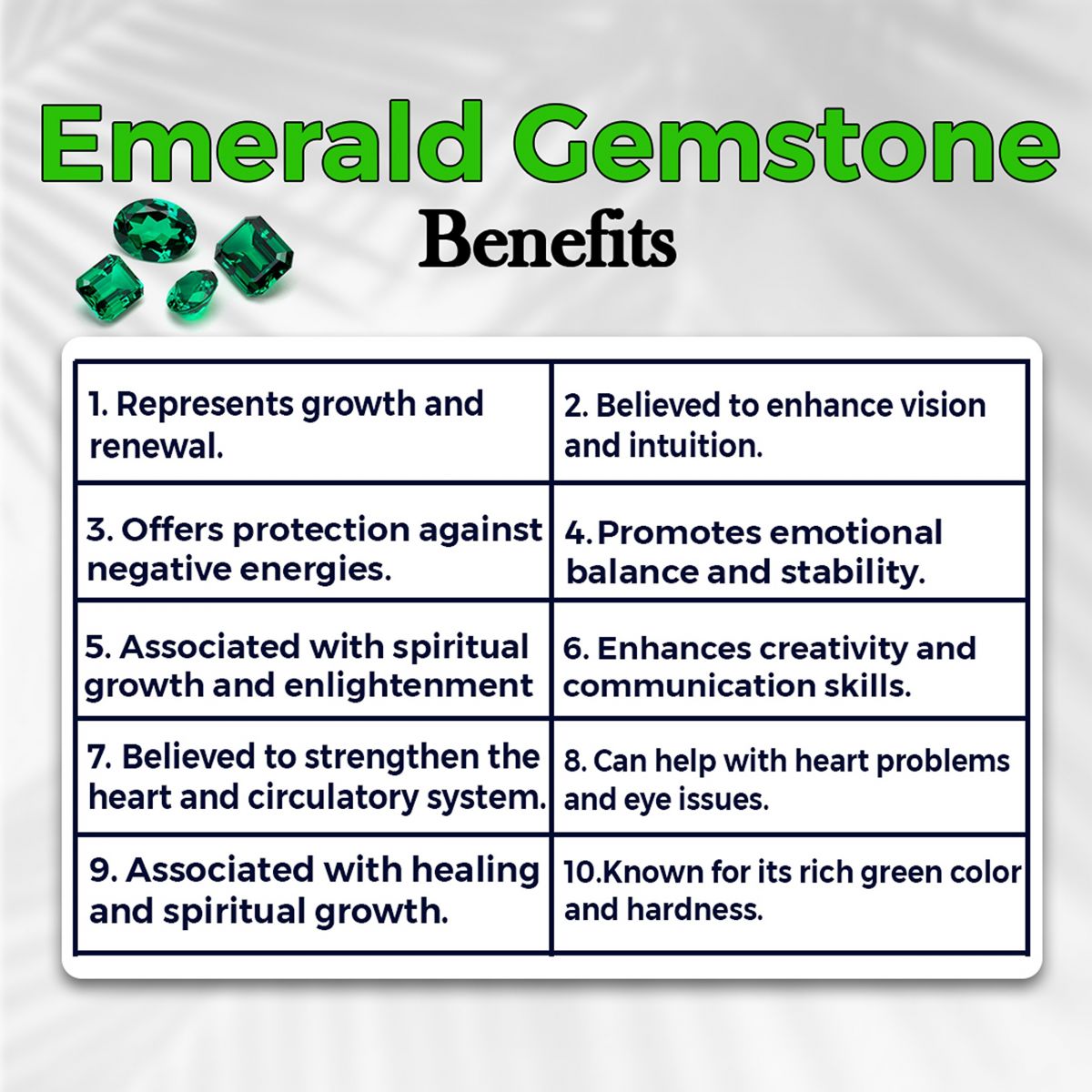 Emerald Gemstone

Benefits

| 1. Represents growth and renewal. | 2. Believed to enhance vision and intuition. |
|---|---|
| 3. Offers protection against negative energies. | 4. Promotes emotional balance and stability. |
| 5. Associated with spiritual growth and enlightenment | 6. Enhances creativity and communication skills. |
| 7. Believed to strengthen the heart and circulatory system. | 8. Can help with heart problems and eye issues. |
| 9. Associated with healing and spiritual growth. | 10.Known for its rich green color and hardness. |